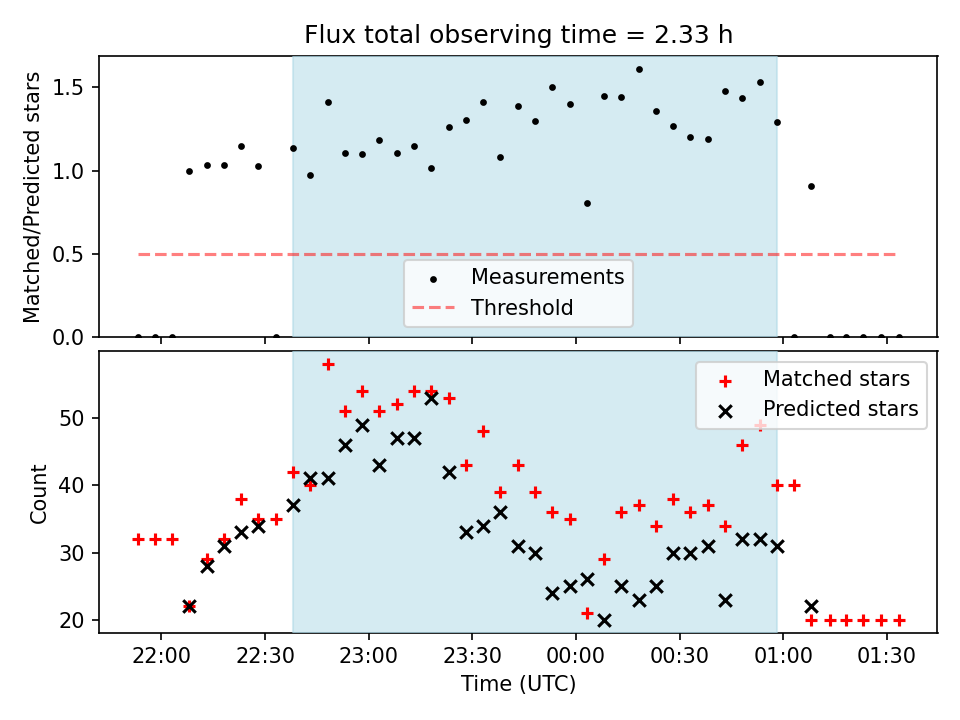 Flux total observing time = 2.33 h

Matched/Predicted stars

1.5
1.0
0.5
0.0

Measurements
Threshold

Count

50
40
30
20

Matched stars
Predicted stars

22:00 22:30 23:00 23:30 00:00 00:30 01:00 01:30

Time (UTC)